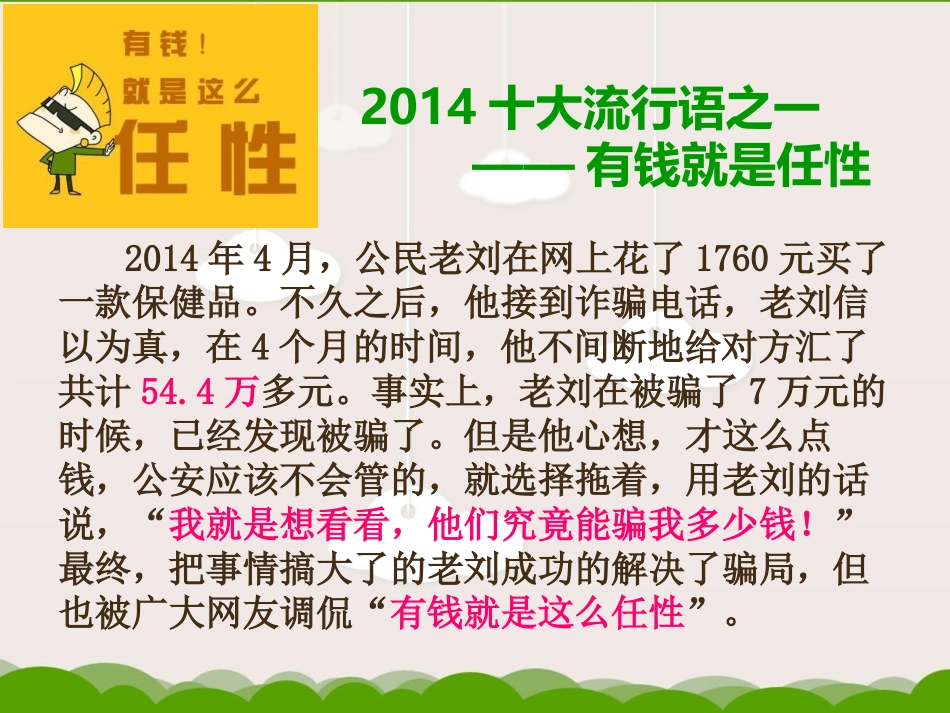 有钱！
就是这么
任性

2014 十大流行语之一
—— 有钱就是任性

2014 年 4 月，公民老刘在网上花了 1760 元买了一款保健品。不久之后，他接到诈骗电话，老刘信以为真，在 4 个月的时间，他不间断地给对方汇了共计 54.4 万多元。事实上，老刘在被骗了 7 万元的时候，已经发现被骗了。但是他心想，才这么点钱，公安应该不会管的，就选择拖着，用老刘的话说，“我就是想看看，他们究竟能骗我多少钱！”最终，把事情搞大了的老刘成功的解决了骗局，但也被广大网友调侃“有钱就是这么任性”。